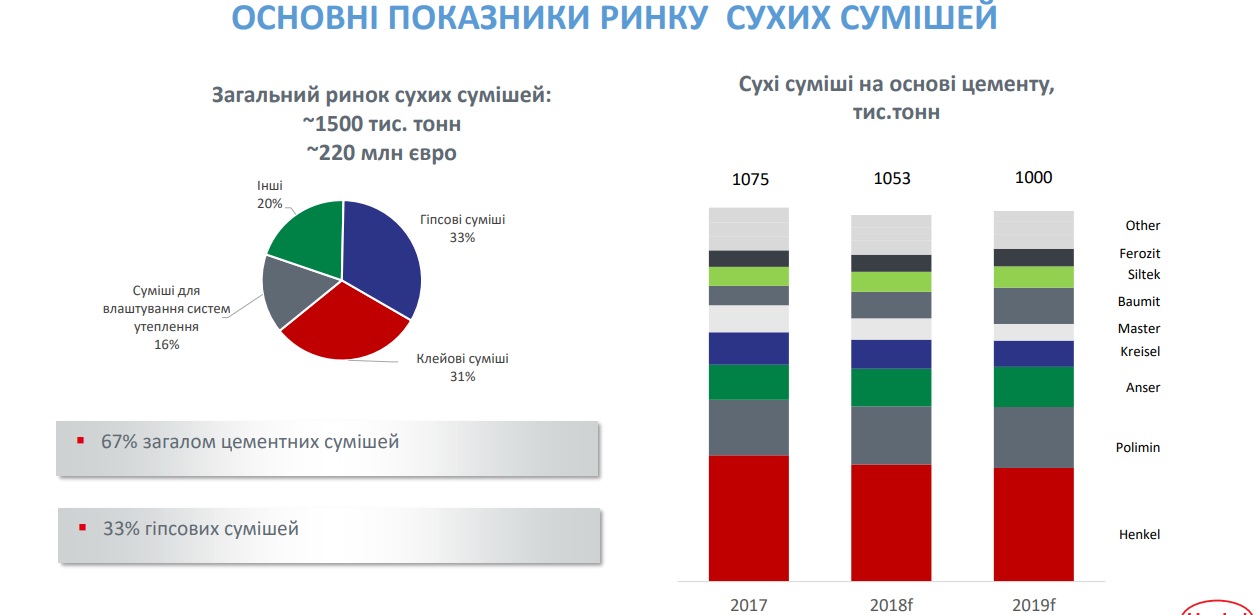 ОСНОВНІ ПОКАЗНИКИ РИНКУ СУХИХ СУМІШЕЙ

Загальний ринок сухих сумішей:
~1500 тис. тонн
~220 млн євро

Інші
20%

Гіпсові суміші
33%

Суміші для влаштування систем утеплення
16%

Клейові суміші
31%

▪ 67% загалом цементних сумішей

▪ 33% гіпсових сумішей

Сухі суміші на основі цементу, тис.тонн

1075
1053
1000

Other
Ferozit
Siltek
Baumit
Master
Kreisel
Anser
Polimin
Henkel

2017
2018f
2019f